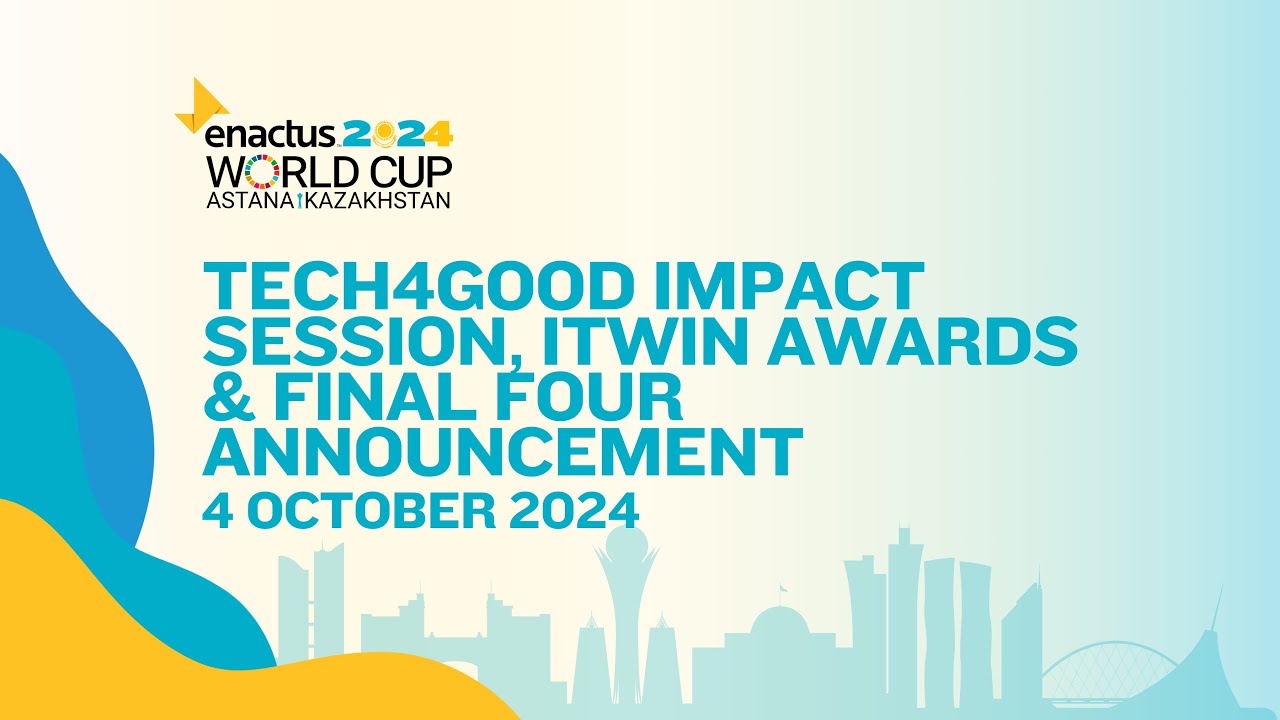 enactus 2024
WORLD CUP
ASTANA KAZAKHSTAN

TECH4GOOD IMPACT SESSION, ITWIN AWARDS & FINAL FOUR ANNOUNCEMENT

4 OCTOBER 2024